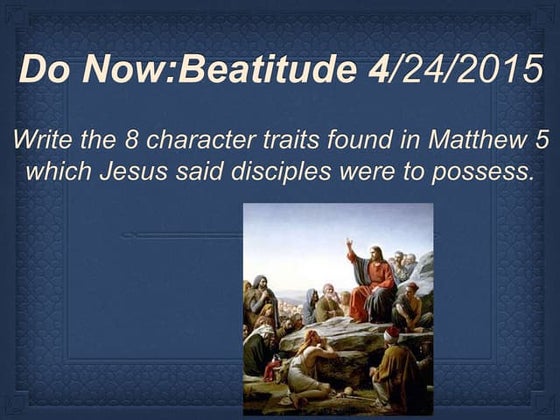 Do Now:Beatitude 4/24/2015

Write the 8 character traits found in Matthew 5 which Jesus said disciples were to possess.